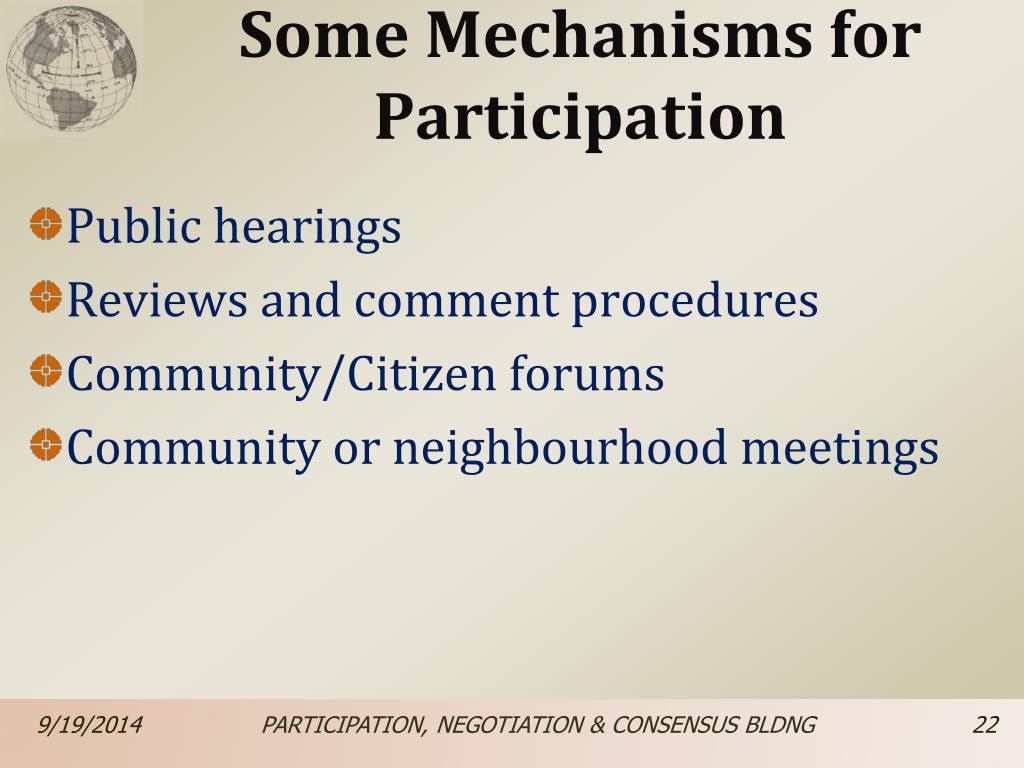 Some Mechanisms for Participation

Public hearings
Reviews and comment procedures
Community/Citizen forums
Community or neighbourhood meetings

9/19/2014
PARTICIPATION, NEGOTIATION & CONSENSUS BLDNG
22